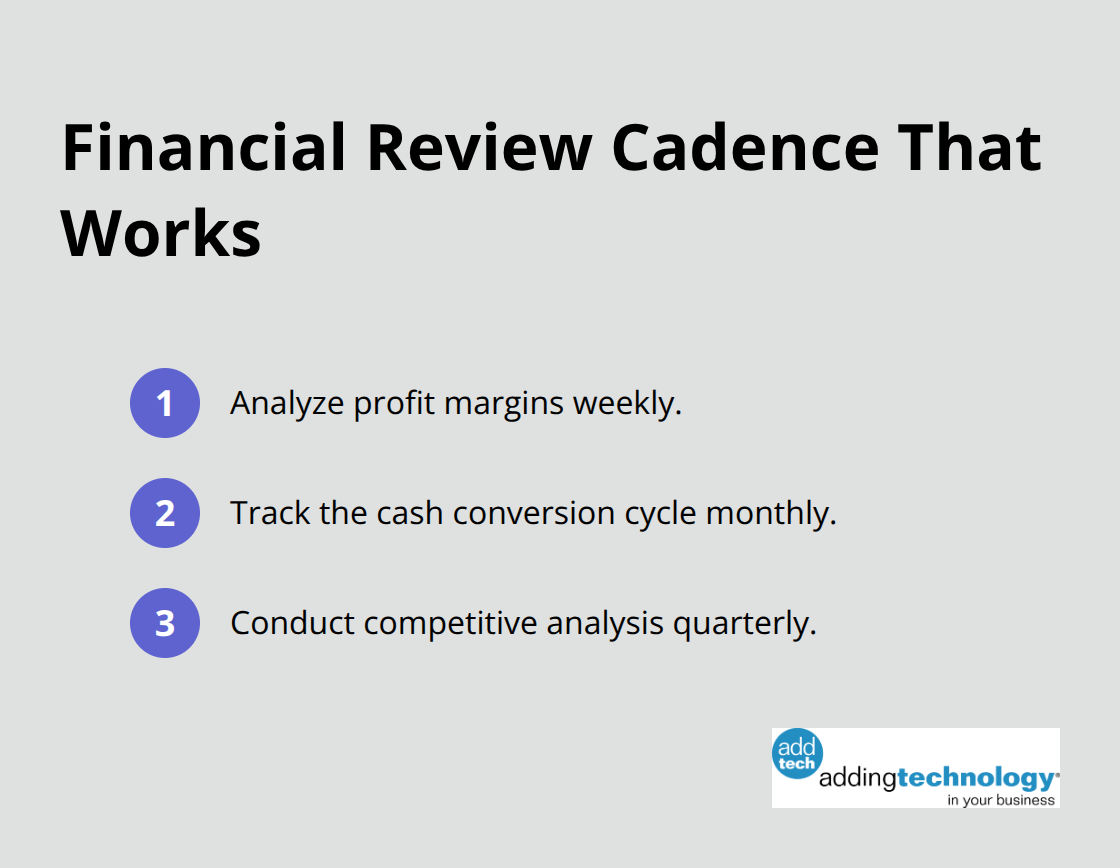 Financial Review Cadence That Works

1 Analyze profit margins weekly.

2 Track the cash conversion cycle monthly.

3 Conduct competitive analysis quarterly.

add tech addingtechnology in your business